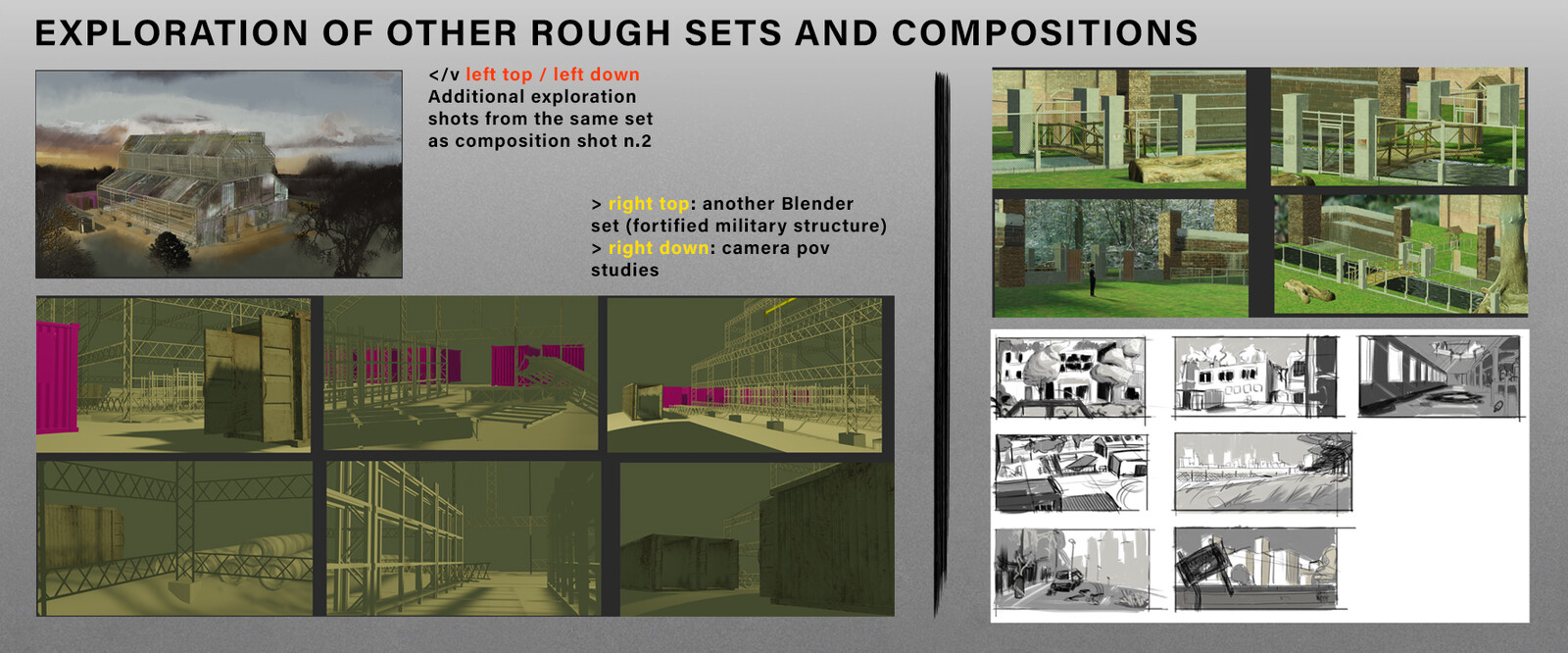 EXPLORATION OF OTHER ROUGH SETS AND COMPOSITIONS

</v left top / left down
Additional exploration shots from the same set as composition shot n.2

> right top: another Blender set (fortified military structure)
> right down: camera pov studies